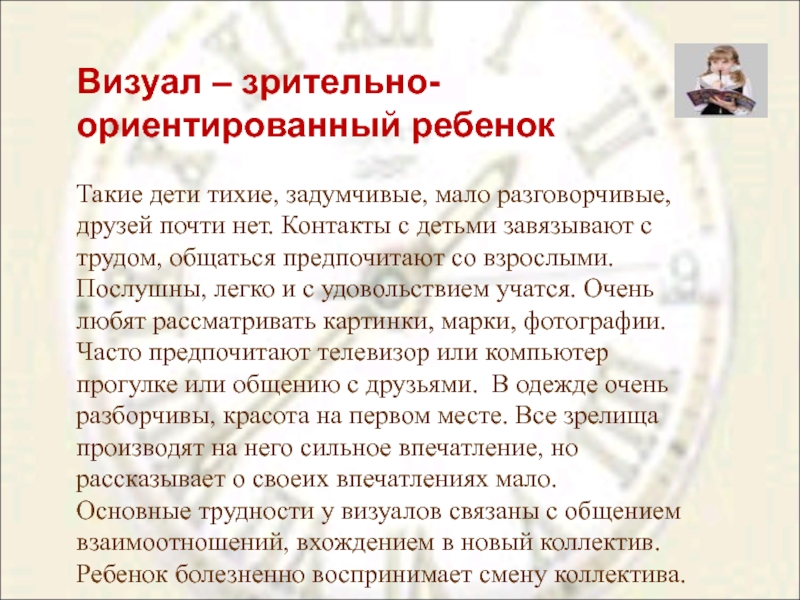 Визуал – зрительно-ориентированный ребенок

Такие дети тихие, задумчивые, мало разговорчивые, друзей почти нет. Контакты с детьми завязывают с трудом, общаться предпочитают со взрослыми. Послушны, легко и с удовольствием учатся. Очень любят рассматривать картинки, марки, фотографии. Часто предпочитают телевизор или компьютер прогулке или общению с друзьями. В одежде очень разборчивы, красота на первом месте. Все зрелища производят на него сильное впечатление, но рассказывает о своеих впечатлениях мало. Основные трудности у визуалов связаны с общением взаимоотношений, вхождением в новый коллектив. Ребенок болезненно воспринимает смену коллектива.